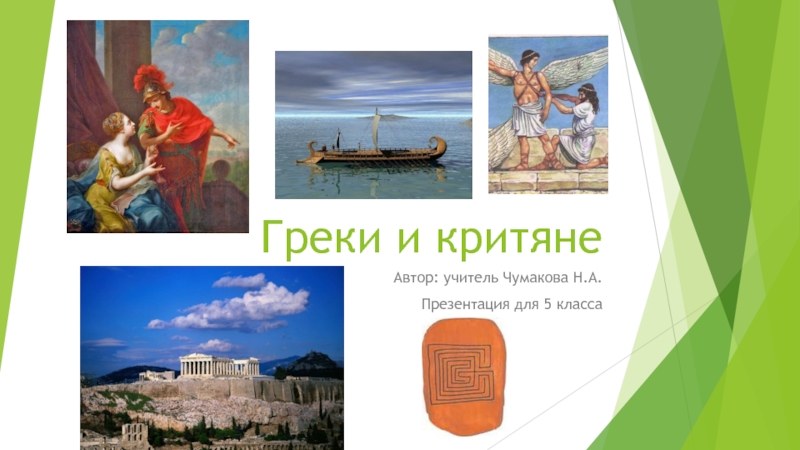 Греки и критяне

Автор: учитель Чумакова Н.А.

Презентация для 5 класса